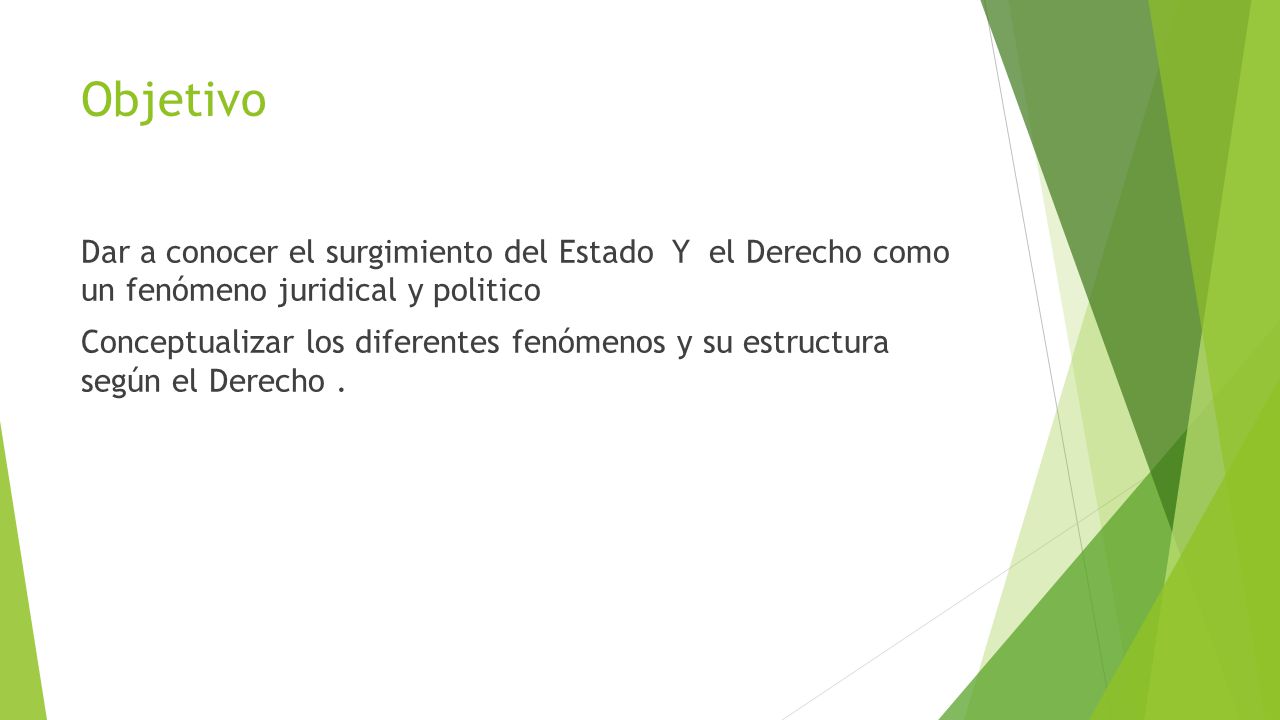 Objetivo

Dar a conocer el surgimiento del Estado Y el Derecho como un fenómeno juridical y politico

Conceptualizar los diferentes fenómenos y su estructura según el Derecho .